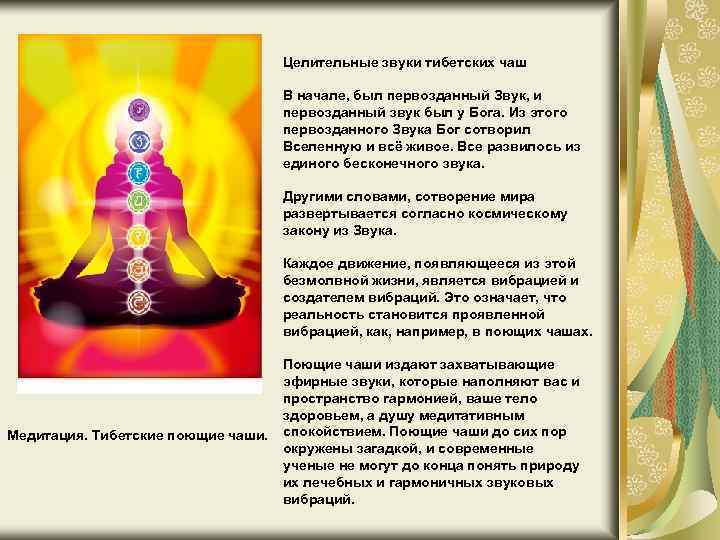 Целительные звуки тибетских чаш

В начале, был первозданный Звук, и первозданный звук был у Бога. Из этого первозданного Звука Бог сотворил Вселенную и всё живое. Все развилось из единого бесконечного звука.

Другими словами, сотворение мира развертывается согласно космическому закону из Звука.

Каждое движение, появляющееся из этой безмолвной жизни, является вибрацией и создателем вибраций. Это означает, что реальность становится проявленной вибрацией, как, например, в поющих чашах.

Поющие чаши издают захватывающие эфирные звуки, которые наполняют вас и пространство гармонией, ваше тело здоровьем, а душу медитативным спокойствием. Поющие чаши до сих пор окружены загадкой, и современные ученые не могут до конца понять природу их лечебных и гармоничных звуковых вибраций.

Медитация. Тибетские поющие чаши.